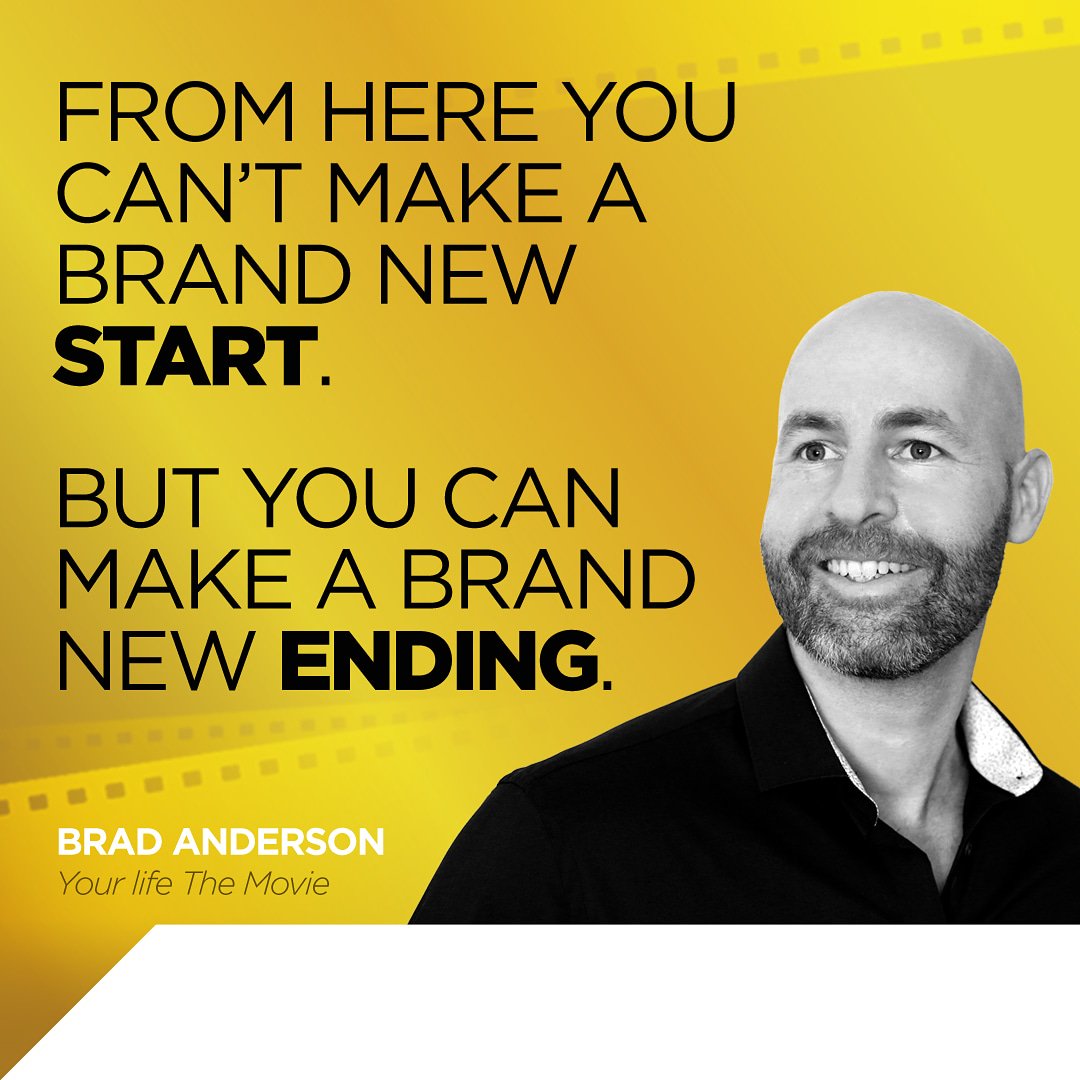 FROM HERE YOU CAN'T MAKE A BRAND NEW START.

BUT YOU CAN MAKE A BRAND NEW ENDING.

BRAD ANDERSON
Your life The Movie